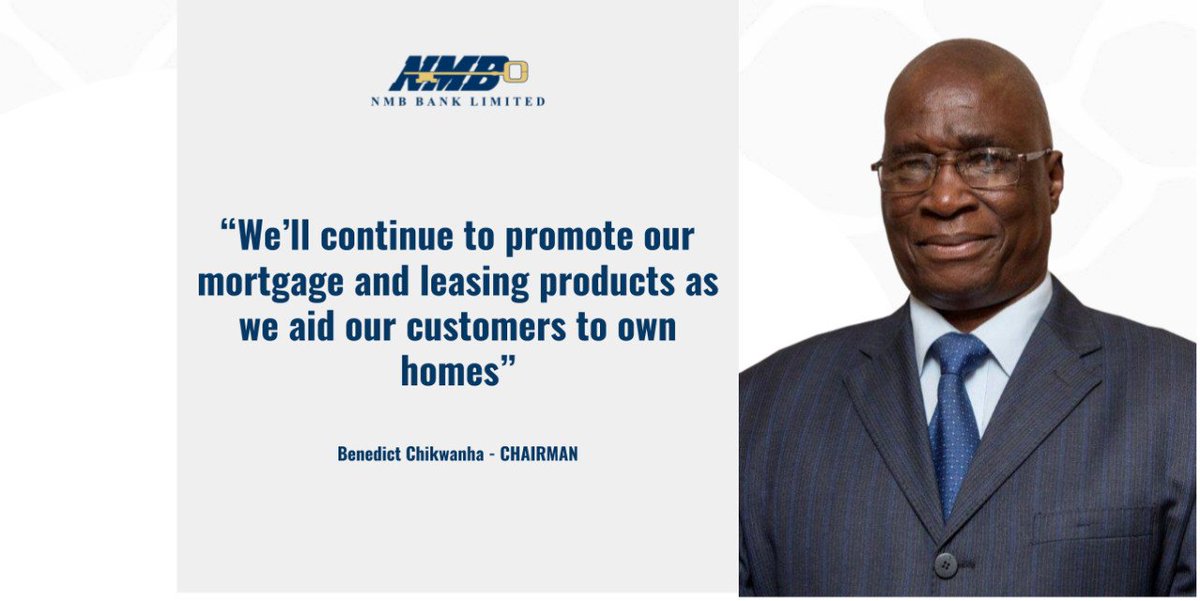 NMB
NMB BANK LIMITED

“We’ll continue to promote our mortgage and leasing products as we aid our customers to own homes”

Benedict Chikwanha - CHAIRMAN